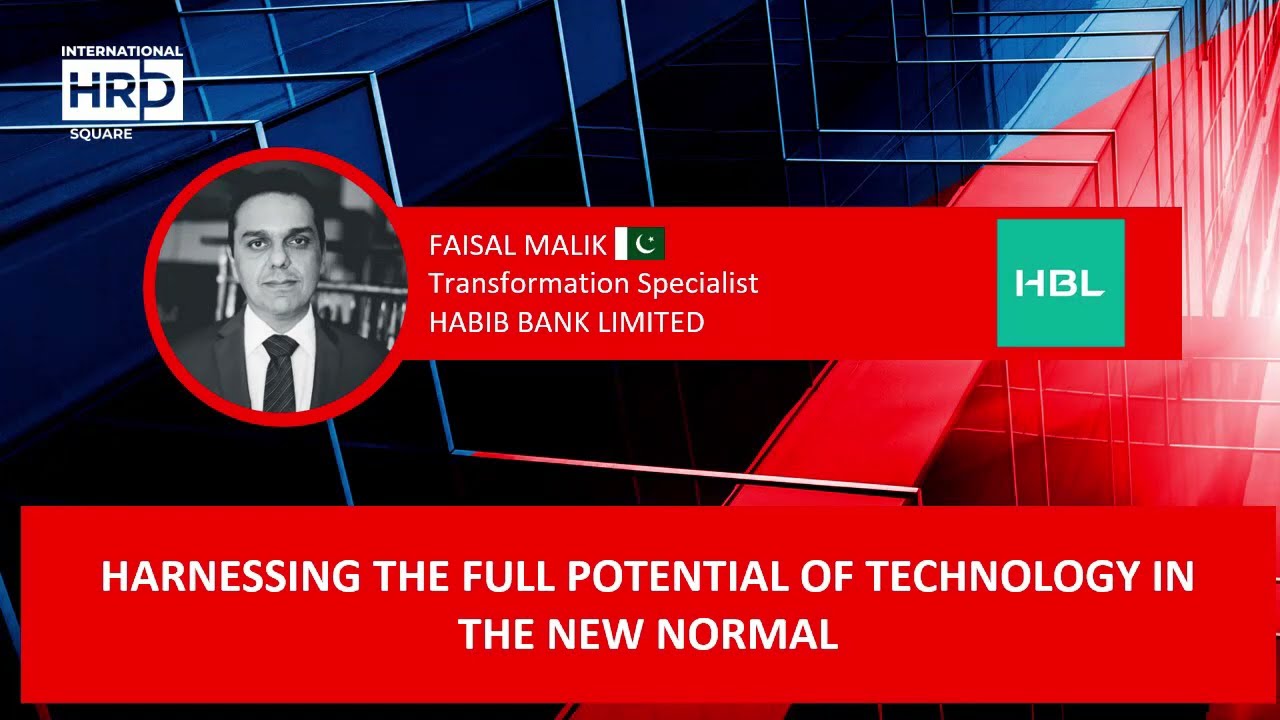 INTERNATIONAL
HRD
SQUARE

FAISAL MALIK
Transformation Specialist
HABIB BANK LIMITED

HBL

HARNESSING THE FULL POTENTIAL OF TECHNOLOGY IN THE NEW NORMAL